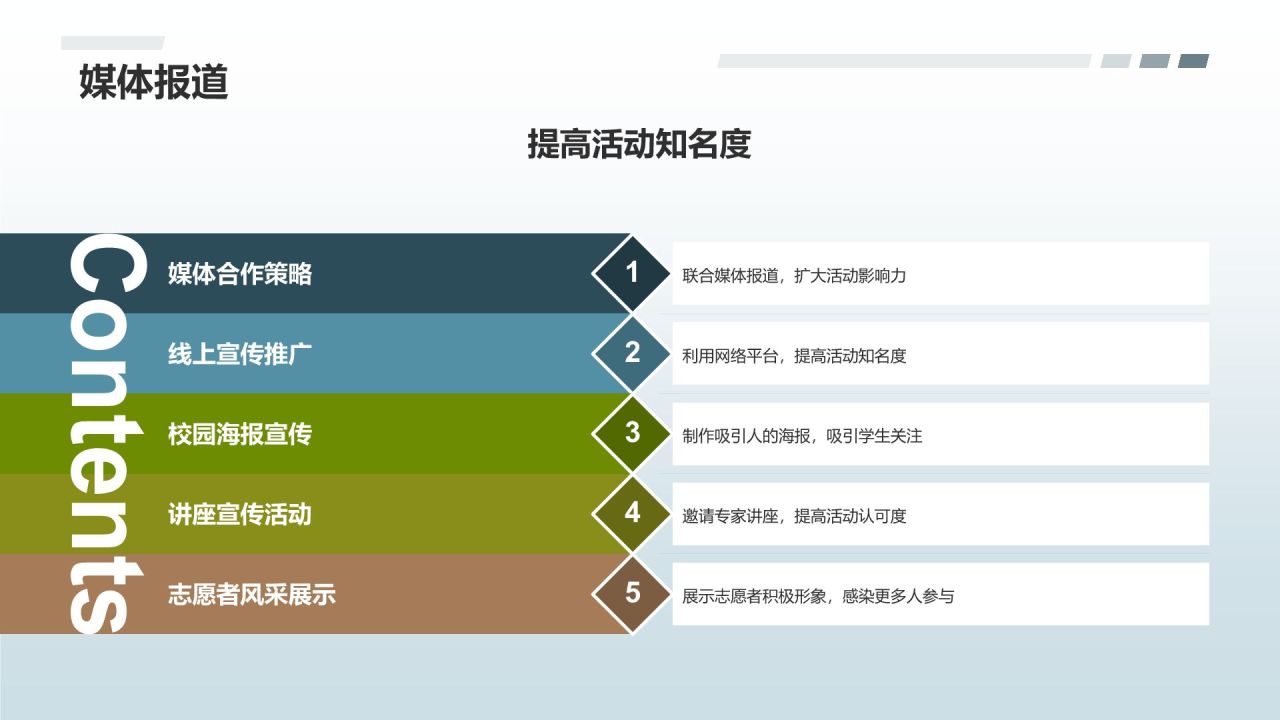 媒体报道

提高活动知名度

Contents

媒体合作策略
1
联合媒体报道，扩大活动影响力

线上宣传推广
2
利用网络平台，提高活动知名度

校园海报宣传
3
制作吸引人的海报，吸引学生关注

讲座宣传活动
4
邀请专家讲座，提高活动认可度

志愿者风采展示
5
展示志愿者积极形象，感染更多人参与